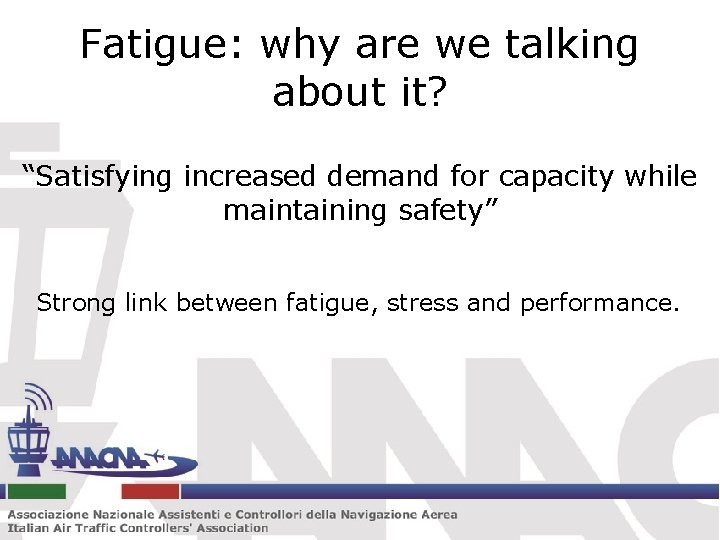 Fatigue: why are we talking about it?

“Satisfying increased demand for capacity while maintaining safety”

Strong link between fatigue, stress and performance.

ANACNA

Associazione Nazionale Assistenti e Controllori della Navigazione Aerea
Italian Air Traffic Controllers' Association